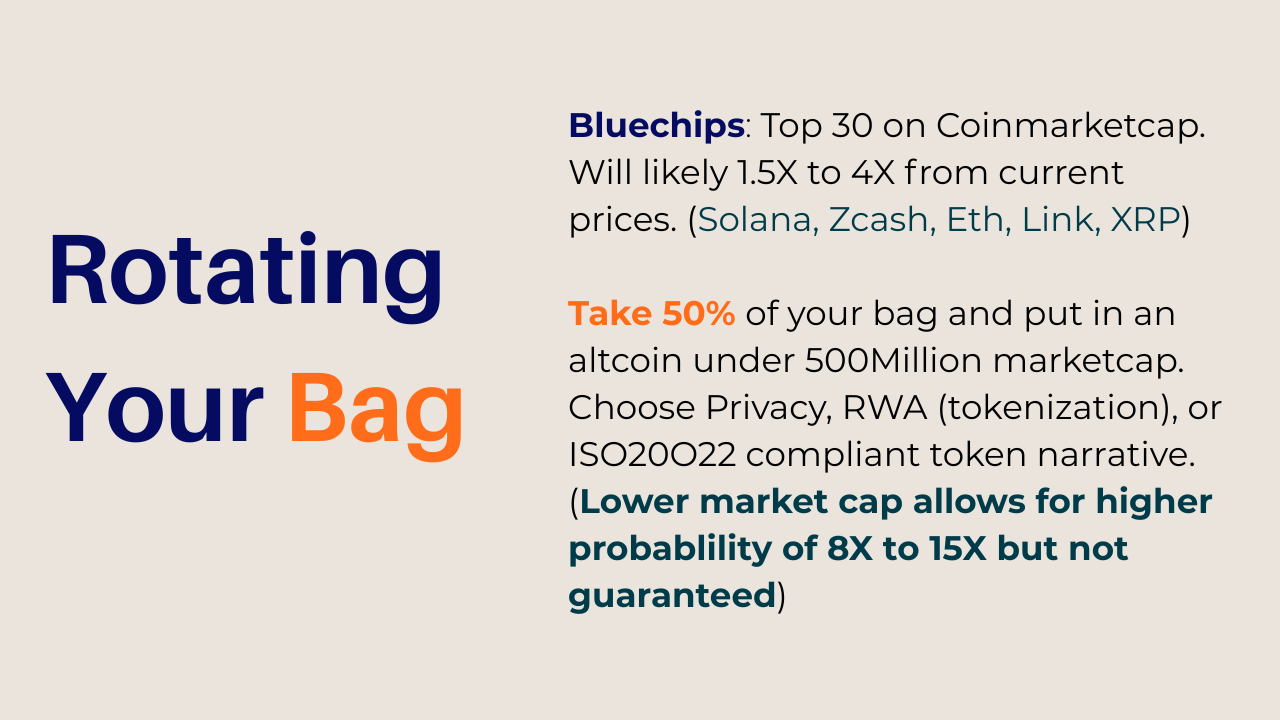 Rotating Your Bag

Bluechips: Top 30 on Coinmarketcap. Will likely 1.5X to 4X from current prices. (Solana, Zcash, Eth, Link, XRP)

Take 50% of your bag and put in an altcoin under 500Million marketcap. Choose Privacy, RWA (tokenization), or ISO20O22 compliant token narrative. (Lower market cap allows for higher probablility of 8X to 15X but not guaranteed)